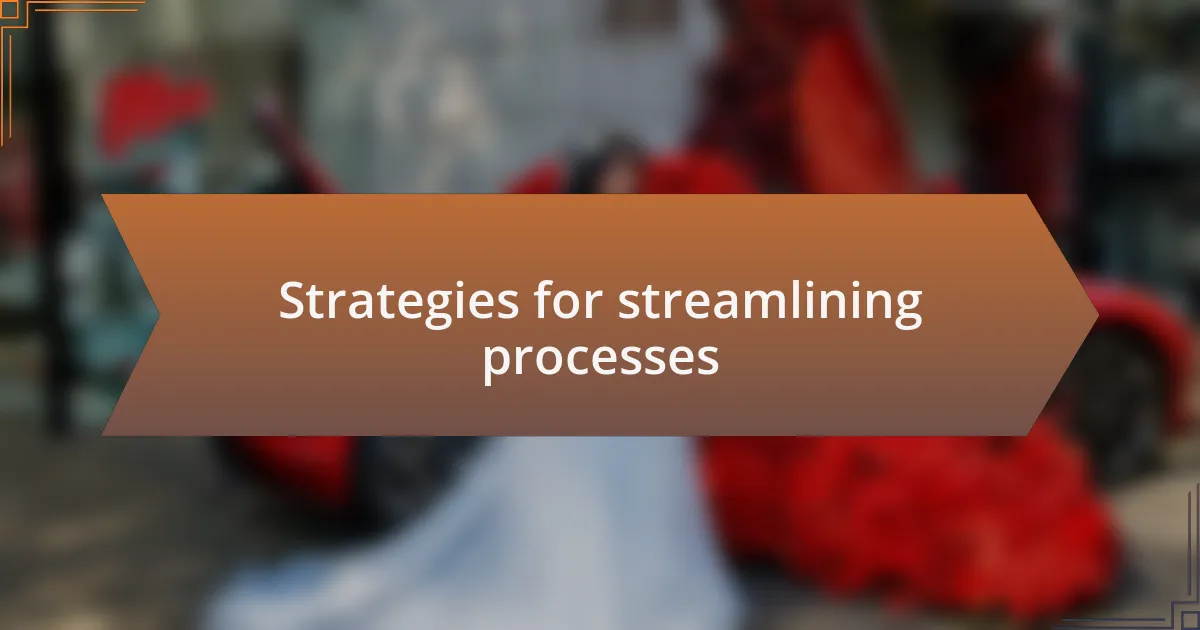 Strategies for streamlining processes